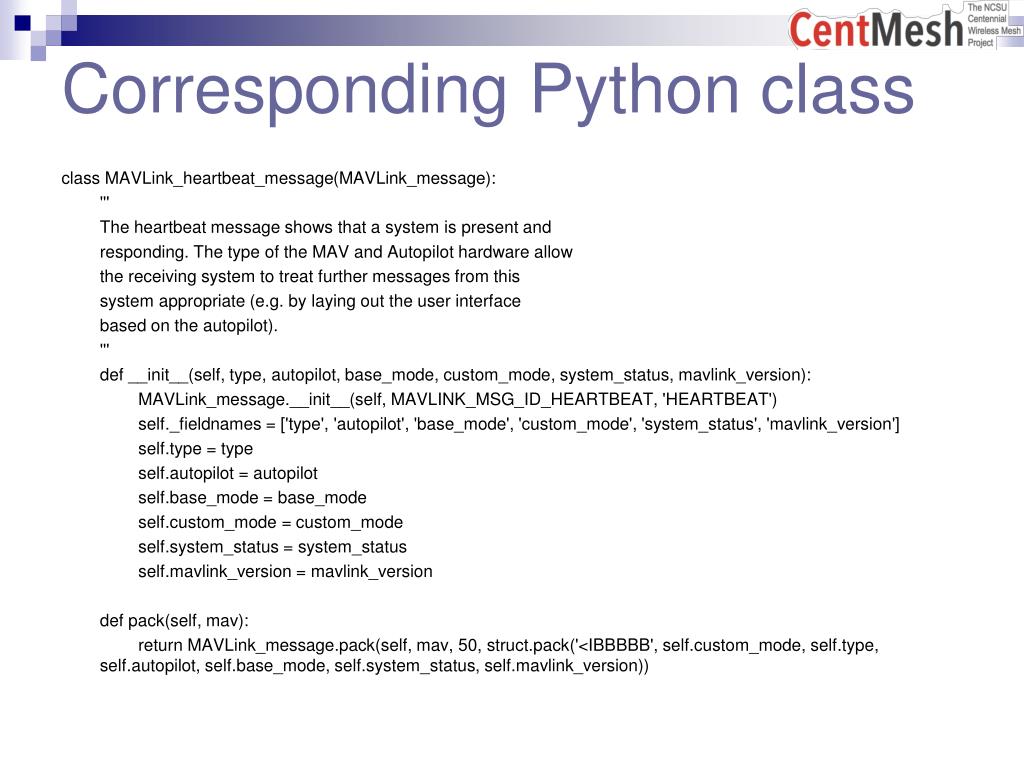 CentMesh The NCSU Centennial Wireless Mesh Project

Corresponding Python class

class MAVLink_heartbeat_message(MAVLink_message):
'''
The heartbeat message shows that a system is present and responding. The type of the MAV and Autopilot hardware allow the receiving system to treat further messages from this system appropriate (e.g. by laying out the user interface based on the autopilot).
'''
def __init__(self, type, autopilot, base_mode, custom_mode, system_status, mavlink_version):
MAVLink_message.__init__(self, MAVLINK_MSG_ID_HEARTBEAT, 'HEARTBEAT')
self._fieldnames = ['type', 'autopilot', 'base_mode', 'custom_mode', 'system_status', 'mavlink_version']
self.type = type
self.autopilot = autopilot
self.base_mode = base_mode
self.custom_mode = custom_mode
self.system_status = system_status
self.mavlink_version = mavlink_version

def pack(self, mav):
return MAVLink_message.pack(self, mav, 50, struct.pack('<IBBBBB', self.custom_mode, self.type, self.autopilot, self.base_mode, self.system_status, self.mavlink_version))